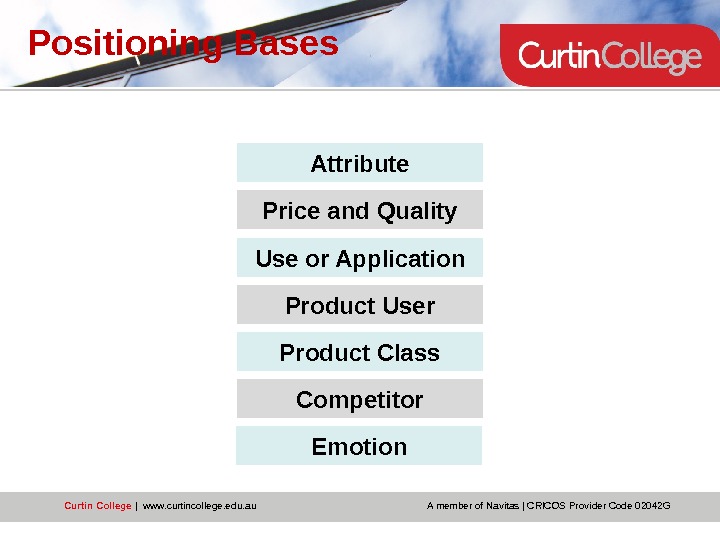 Positioning Bases

CurtinCollege

Attribute

Price and Quality

Use or Application

Product User

Product Class

Competitor

Emotion

Curtin College | www.curtincollege.edu.au

A member of Navitas | CRICOS Provider Code 02042G